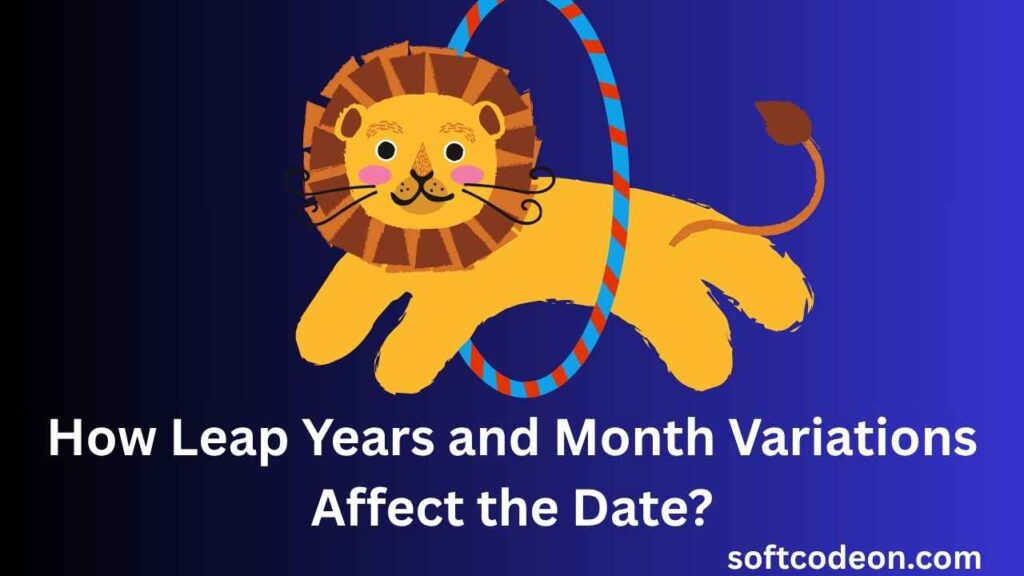 How Leap Years and Month Variations Affect the Date?

softcodeon.com